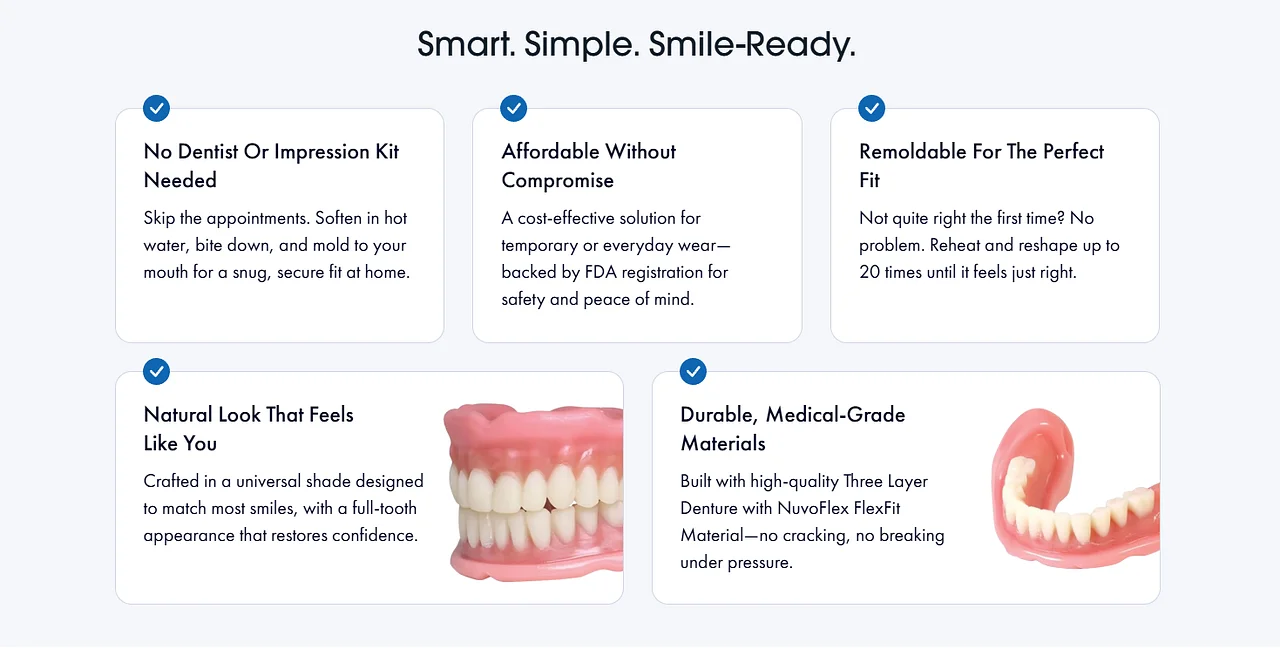 Smart. Simple. Smile-Ready.

No Dentist Or Impression Kit Needed

Skip the appointments. Soften in hot water, bite down, and mold to your mouth for a snug, secure fit at home.

Affordable Without Compromise

A cost-effective solution for temporary or everyday wear—backed by FDA registration for safety and peace of mind.

Remoldable For The Perfect Fit

Not quite right the first time? No problem. Reheat and reshape up to 20 times until it feels just right.

Natural Look That Feels Like You

Crafted in a universal shade designed to match most smiles, with a full-tooth appearance that restores confidence.

Durable, Medical-Grade Materials

Built with high-quality Three Layer Denture with NuvoFlex FlexFit Material—no cracking, no breaking under pressure.